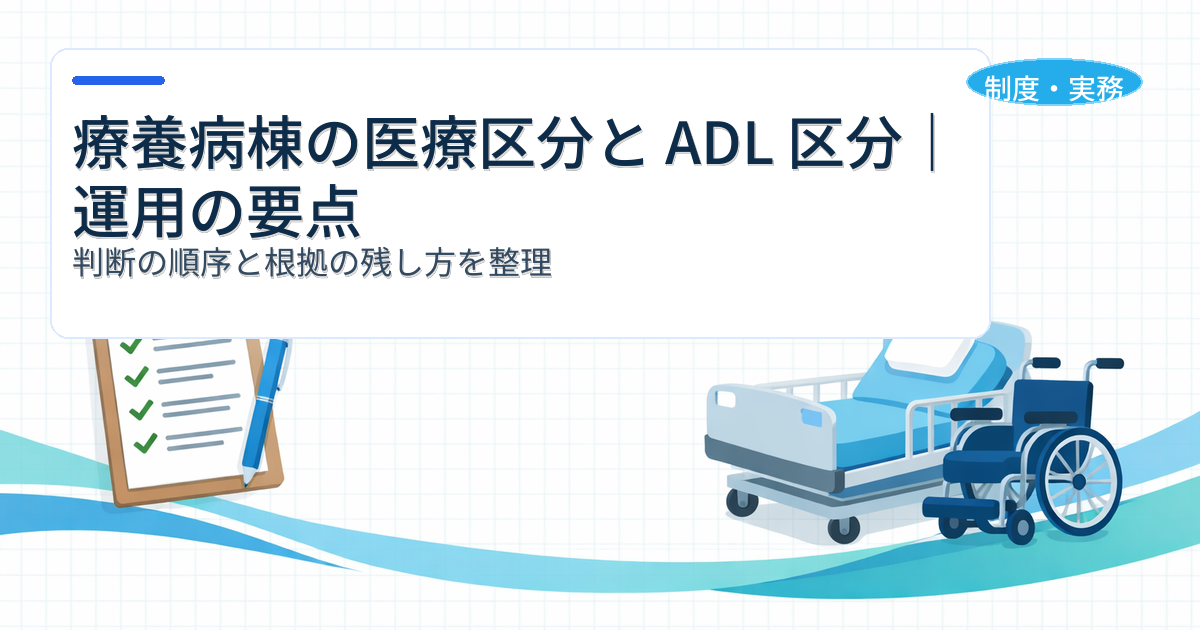 制度・実務

療養病棟の医療区分と ADL 区分｜運用の要点

判断の順序と根拠の残し方を整理